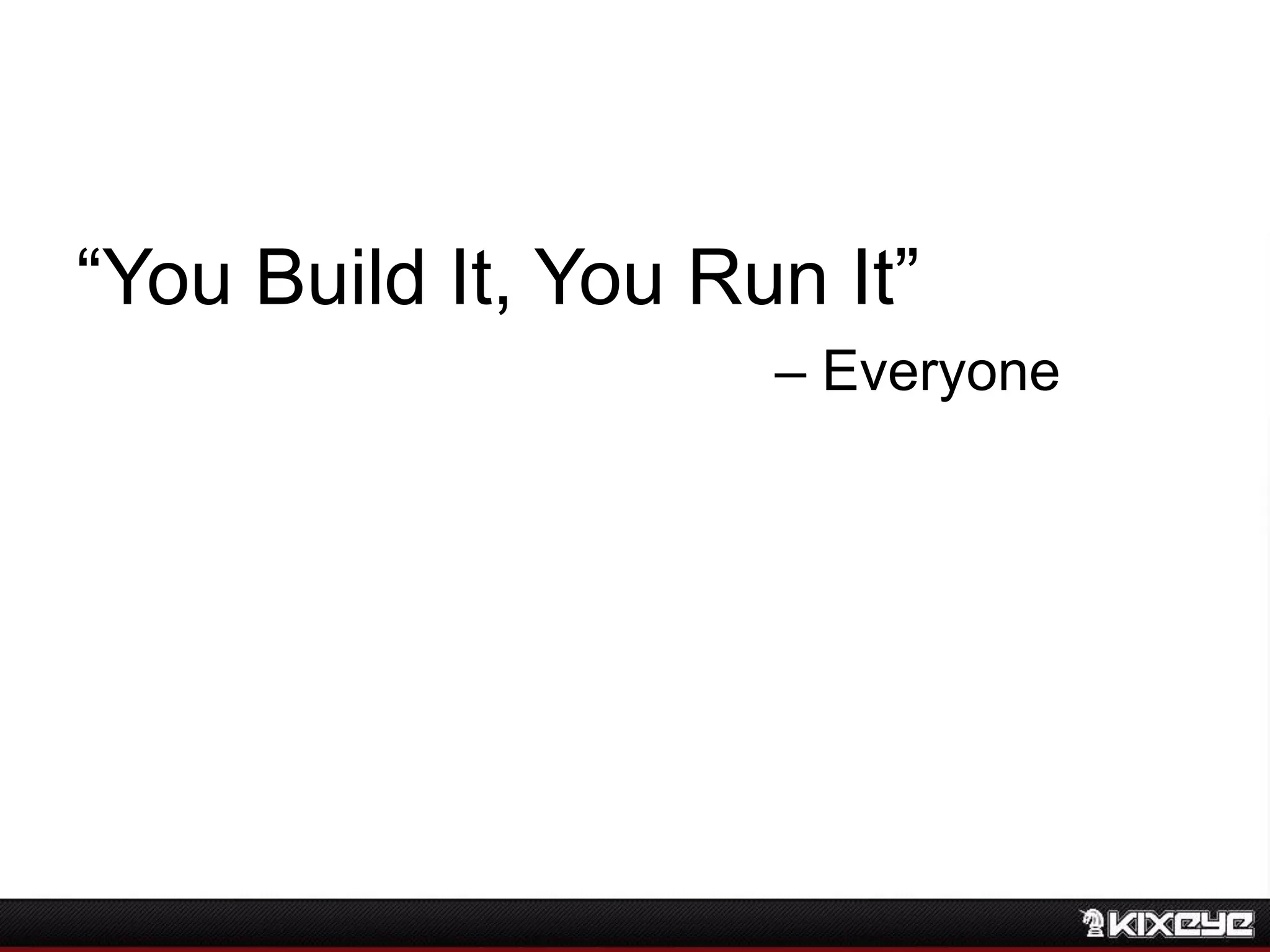 “You Build It, You Run It”

– Everyone

KIXEYE